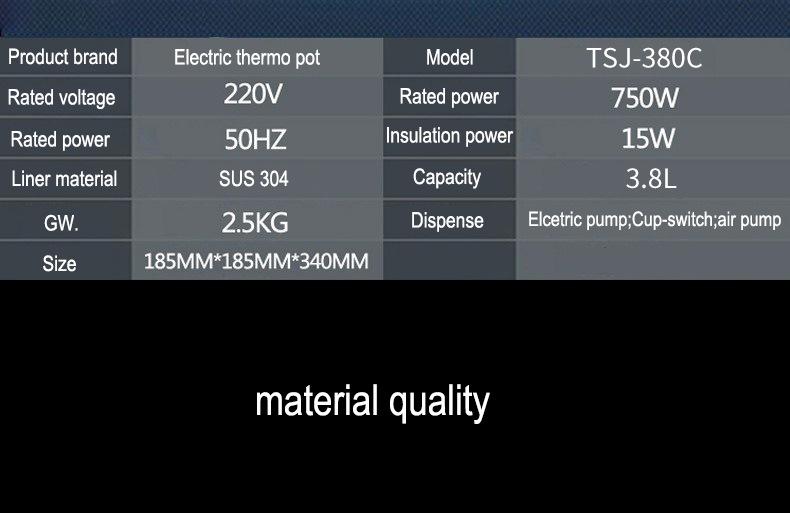 | Product brand | Electric thermo pot | Model | TSJ-380C |
|---|---|---|---|
| Rated voltage | 220V | Rated power | 750W |
| Rated power | 50HZ | Insulation power | 15W |
| Liner material | SUS 304 | Capacity | 3.8L |
| GW. | 2.5KG | Dispense | Elcetric pump;Cup-switch;air pump |
| Size | 185MM*185MM*340MM | | |

material quality